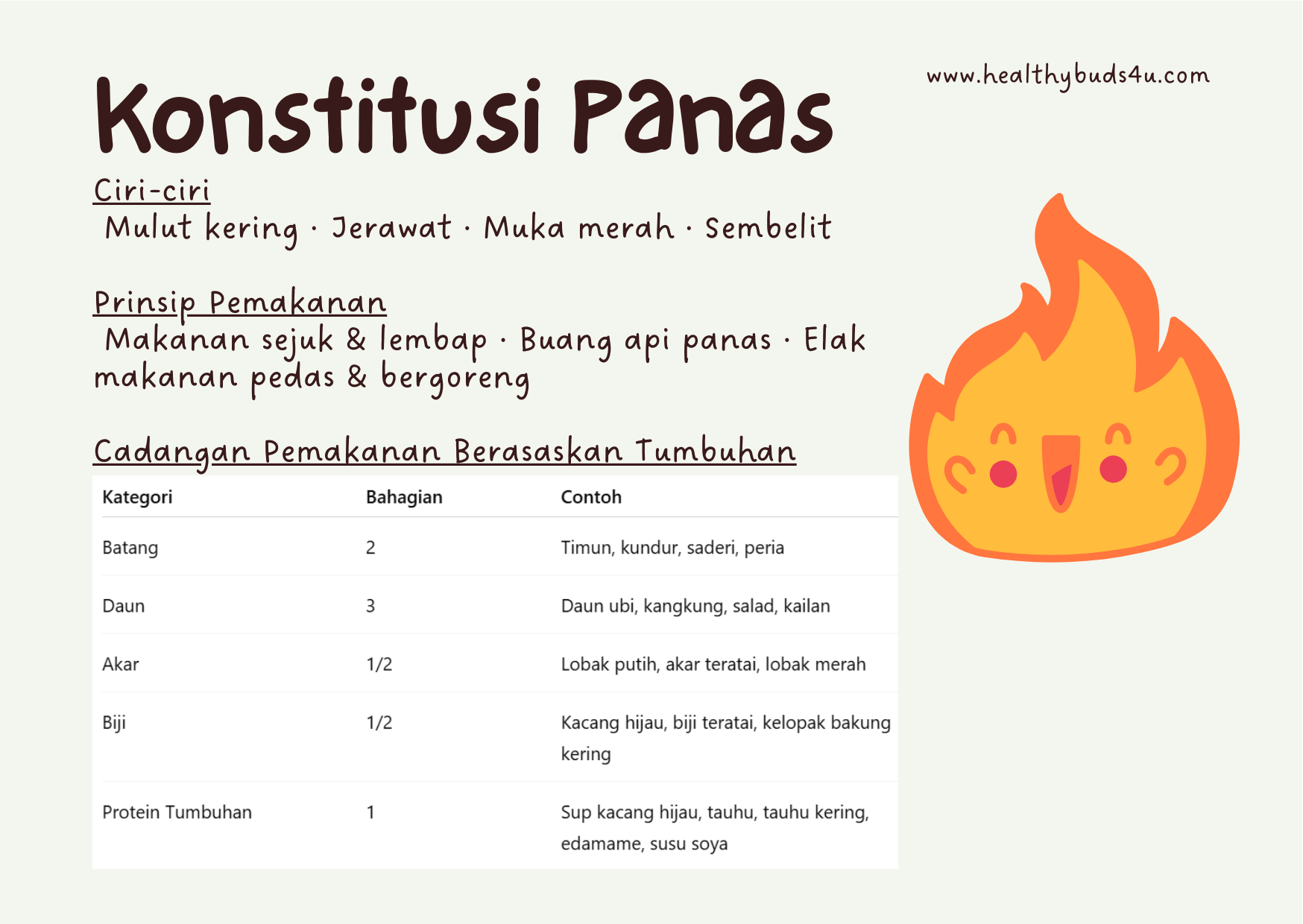 Konstitusi Panas

www.healthybuds4u.com

Ciri-ciri
Mulut kering · Jerawat · Muka merah · Sembelit

Prinsip Pemakanan
Makanan sejuk & lembap · Buang api panas · Elak makanan pedas & bergoreng

Cadangan Pemakanan Berasaskan Tumbuhan

| Kategori | Bahagian | Contoh |
|---|---|---|
| Batang | 2 | Timun, kundur, saderi, peria |
| Daun | 3 | Daun ubi, kangkung, salad, kailan |
| Akar | 1/2 | Lobak putih, akar teratai, lobak merah |
| Biji | 1/2 | Kacang hijau, biji teratai, kelopak bakung kering |
| Protein Tumbuhan | 1 | Sup kacang hijau, tauhu, tauhu kering, edamame, susu soya |